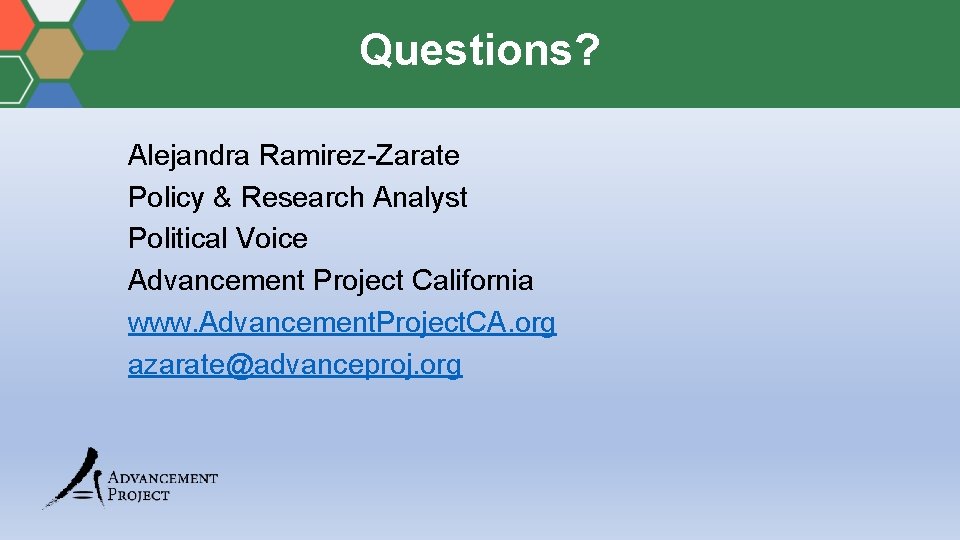 Questions?

Alejandra Ramirez-Zarate
Policy & Research Analyst
Political Voice
Advancement Project California
www.AdvancementProjectCA.org
azarate@advanceproj.org

ADVANCEMENT PROJECT